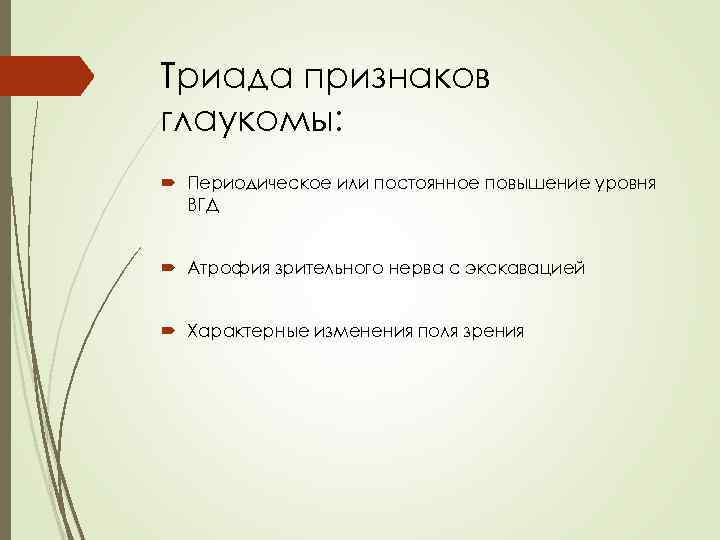 Триада признаков глаукомы:

Периодическое или постоянное повышение уровня ВГД

Атрофия зрительного нерва с экскавацией

Характерные изменения поля зрения